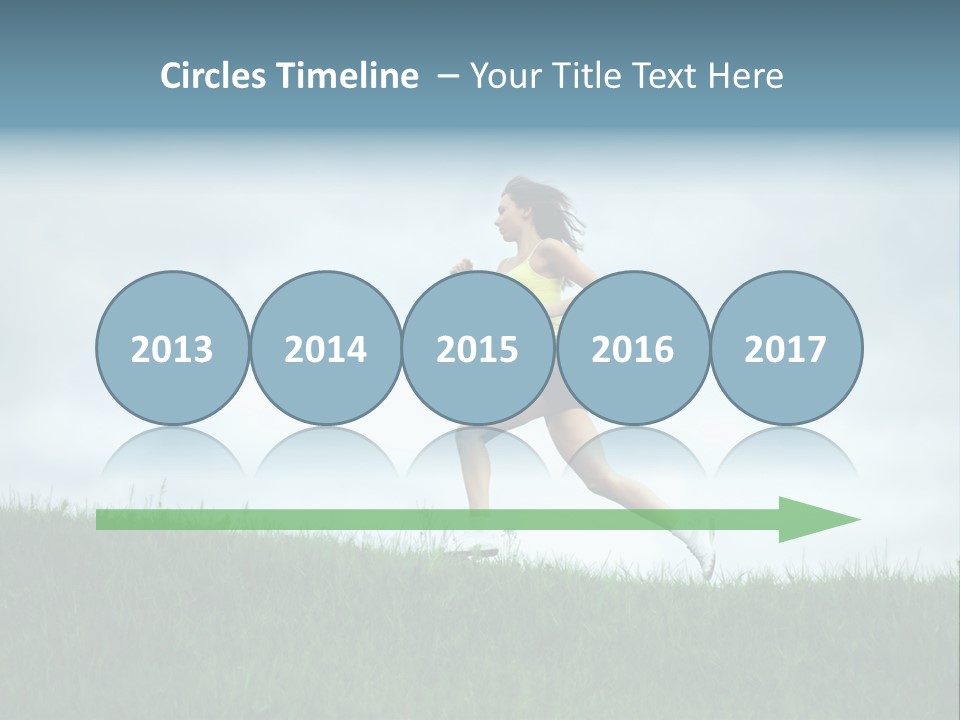 Circles Timeline – Your Title Text Here

2013

2014

2015

2016

2017